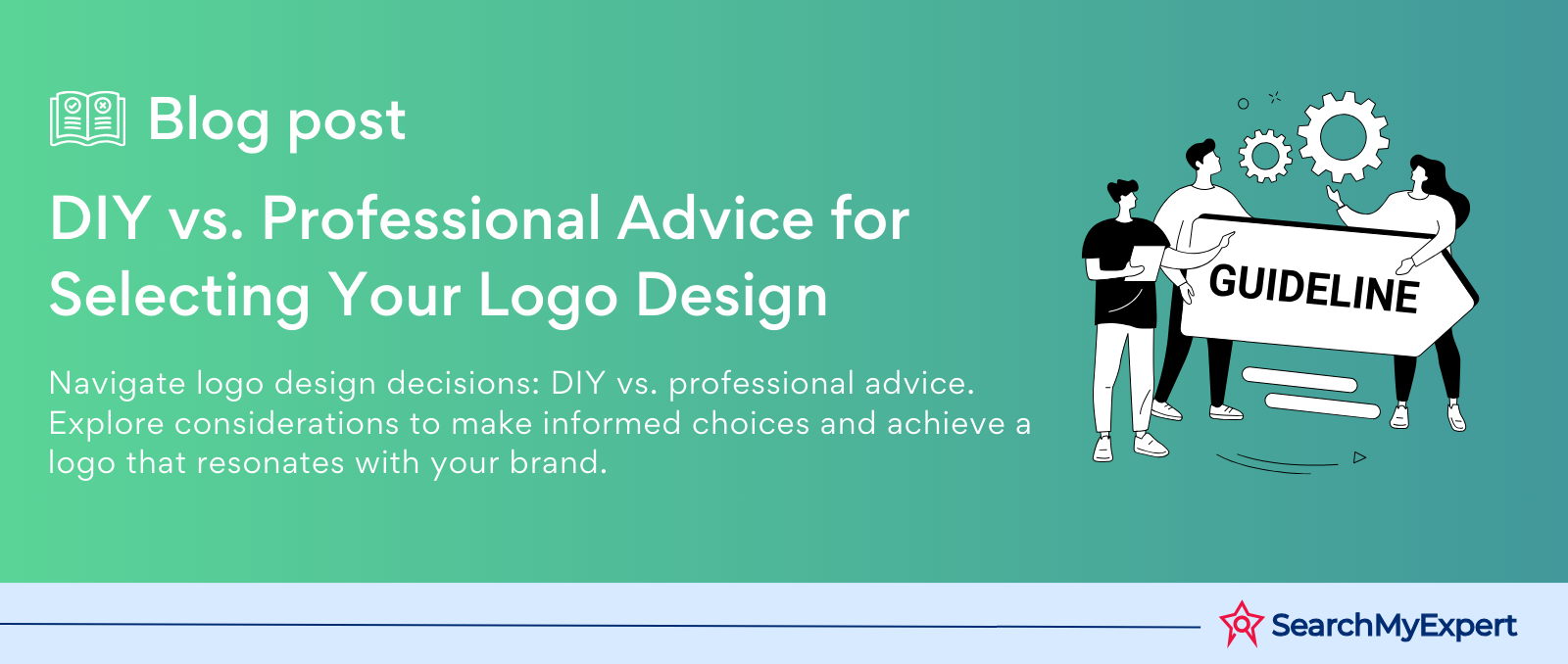 Blog post

DIY vs. Professional Advice for Selecting Your Logo Design

Navigate logo design decisions: DIY vs. professional advice. Explore considerations to make informed choices and achieve a logo that resonates with your brand.

GUIDELINE

SearchMyExpert